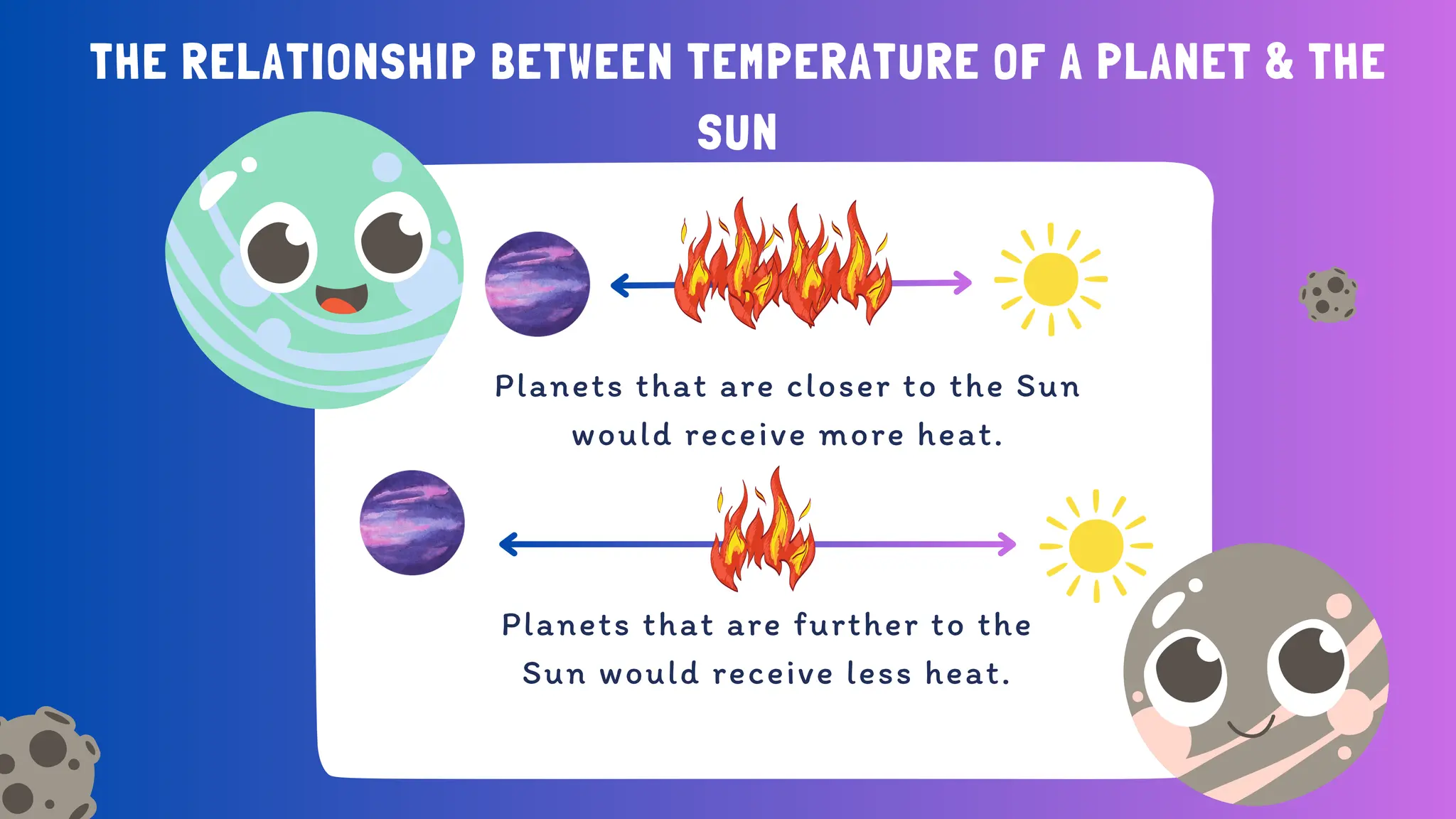 THE RELATIONSHIP BETWEEN TEMPERATURE OF A PLANET & THE SUN

Planets that are closer to the Sun would receive more heat.

Planets that are further to the Sun would receive less heat.